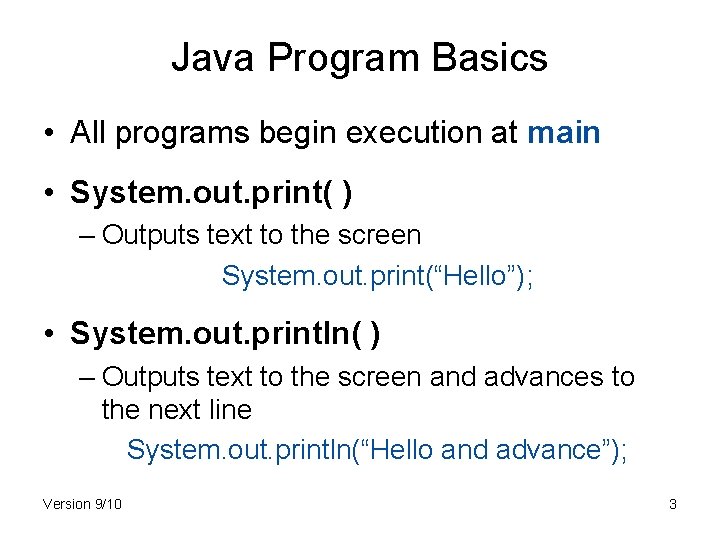 Java Program Basics

• All programs begin execution at main

• System.out.print( )

– Outputs text to the screen

System.out.print(“Hello”);

• System.out.println( )

– Outputs text to the screen and advances to the next line

System.out.println(“Hello and advance”);

Version 9/10

3